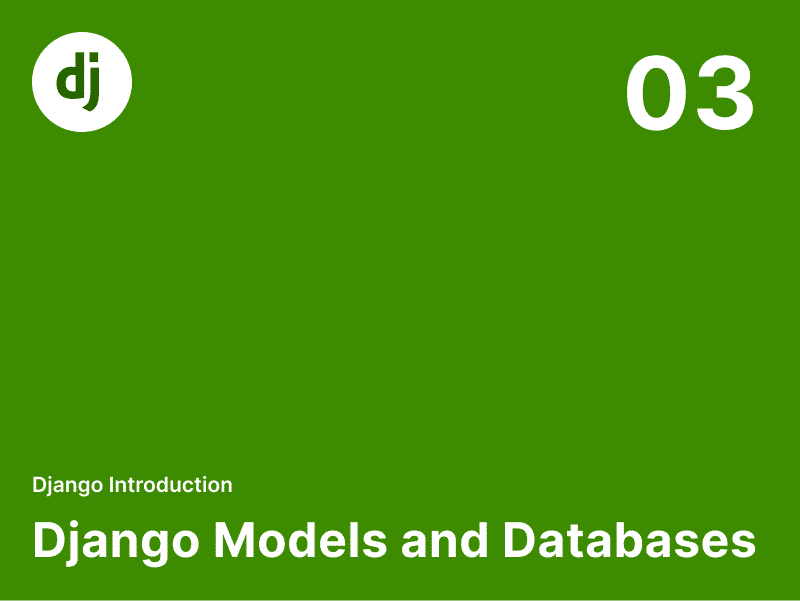 dj

03

Django Introduction

Django Models and Databases